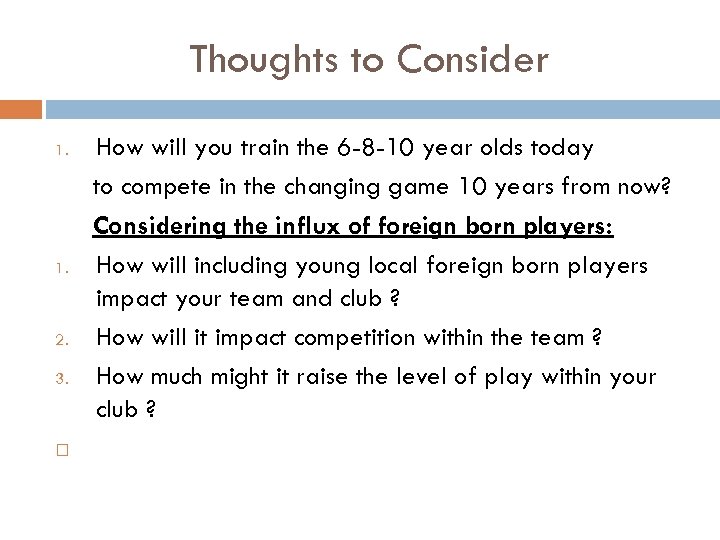 Thoughts to Consider

1. How will you train the 6-8-10 year olds today to compete in the changing game 10 years from now?

Considering the influx of foreign born players:

1. How will including young local foreign born players impact your team and club ?
2. How will it impact competition within the team ?
3. How much might it raise the level of play within your club ?